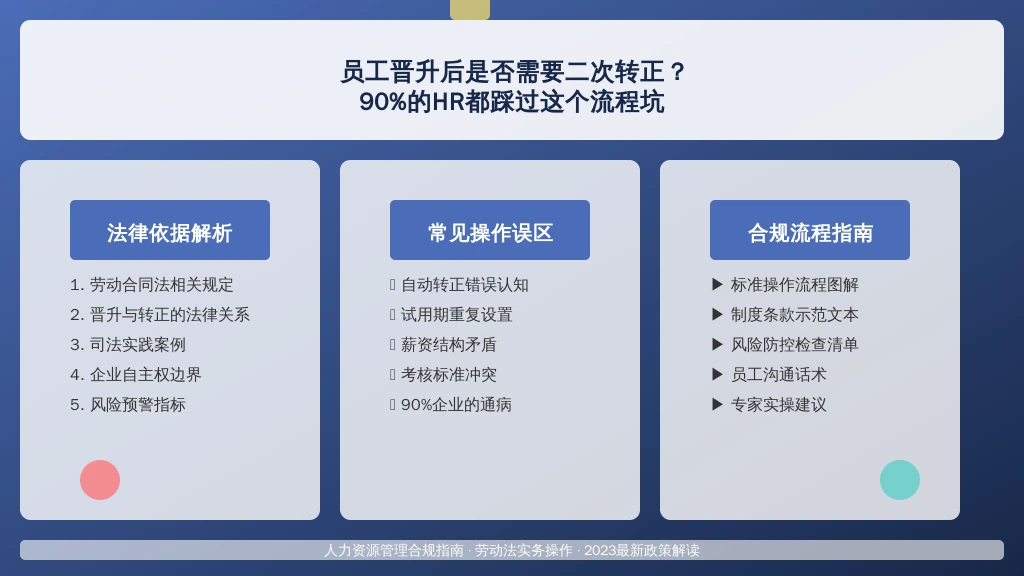 员工晋升后是否需要二次转正？
90%的HR都踩过这个流程坑

法律依据解析

1. 劳动合同法相关规定
2. 晋升与转正的法律关系
3. 司法实践案例
4. 企业自主权边界
5. 风险预警指标

常见操作误区

 自动转正错误认知
 试用期重复设置
 薪资结构矛盾
 考核标准冲突
 90%企业的通病

合规流程指南

▶ 标准操作流程图解
▶ 制度条款示范文本
▶ 风险防控检查清单
▶ 员工沟通话术
▶ 专家实操建议

人力资源管理合规指南 · 劳动法实务操作 · 2023最新政策解读